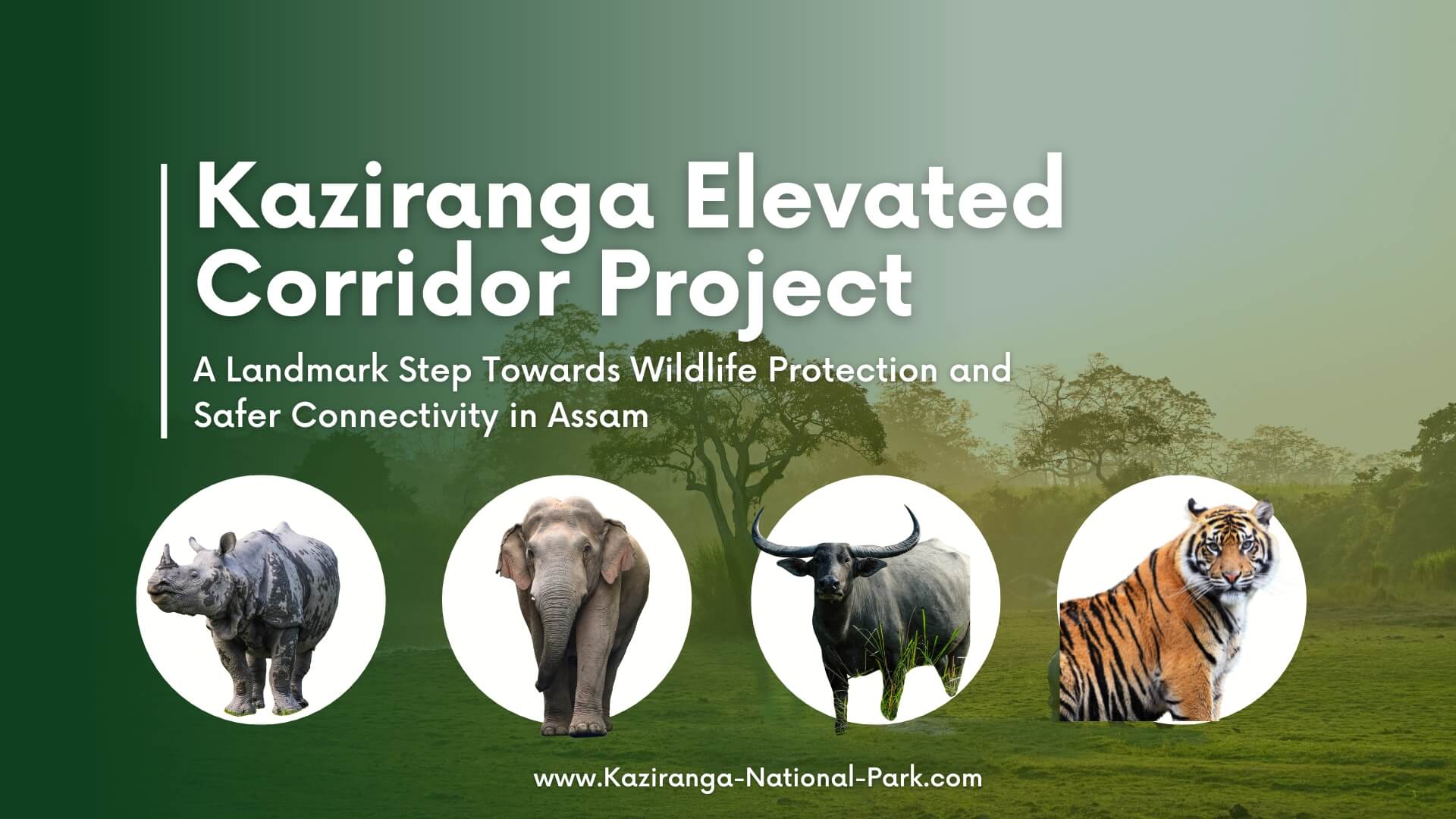 Kaziranga Elevated Corridor Project

A Landmark Step Towards Wildlife Protection and Safer Connectivity in Assam

www.Kaziranga-National-Park.com